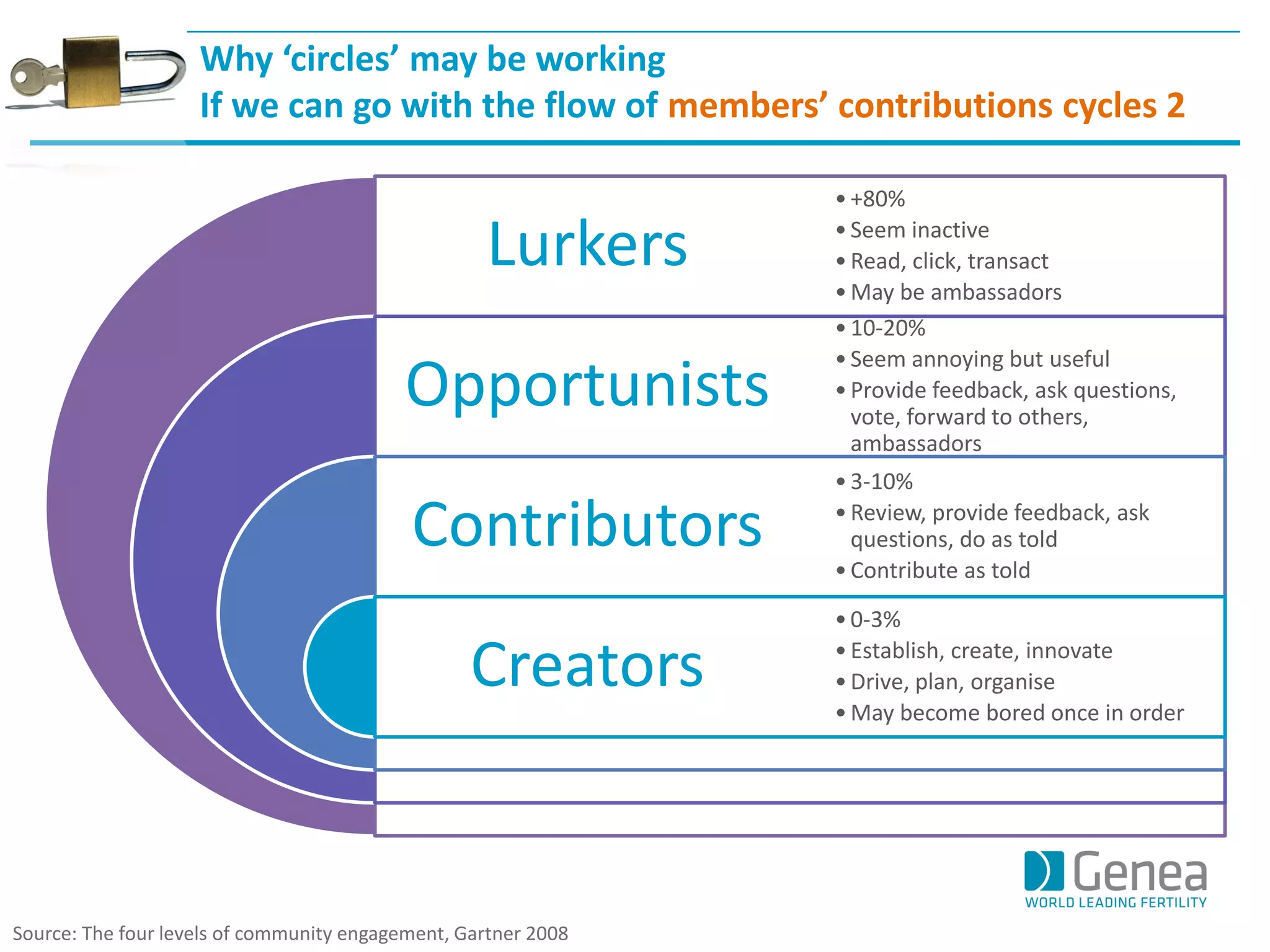 Why ‘circles’ may be working
If we can go with the flow of members’ contributions cycles 2

Lurkers

• +80%
• Seem inactive
• Read, click, transact
• May be ambassadors

Opportunists

• 10-20%
• Seem annoying but useful
• Provide feedback, ask questions, vote, forward to others, ambassadors

Contributors

• 3-10%
• Review, provide feedback, ask questions, do as told
• Contribute as told

Creators

• 0-3%
• Establish, create, innovate
• Drive, plan, organise
• May become bored once in order

Genea
WORLD LEADING FERTILITY

Source: The four levels of community engagement, Gartner 2008